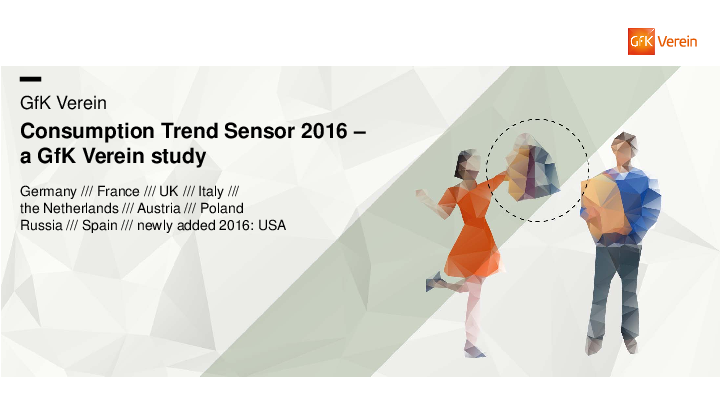 GfK Verein

GfK Verein

Consumption Trend Sensor 2016 – a GfK Verein study

Germany /// France /// UK /// Italy /// the Netherlands /// Austria /// Poland Russia /// Spain /// newly added 2016: USA